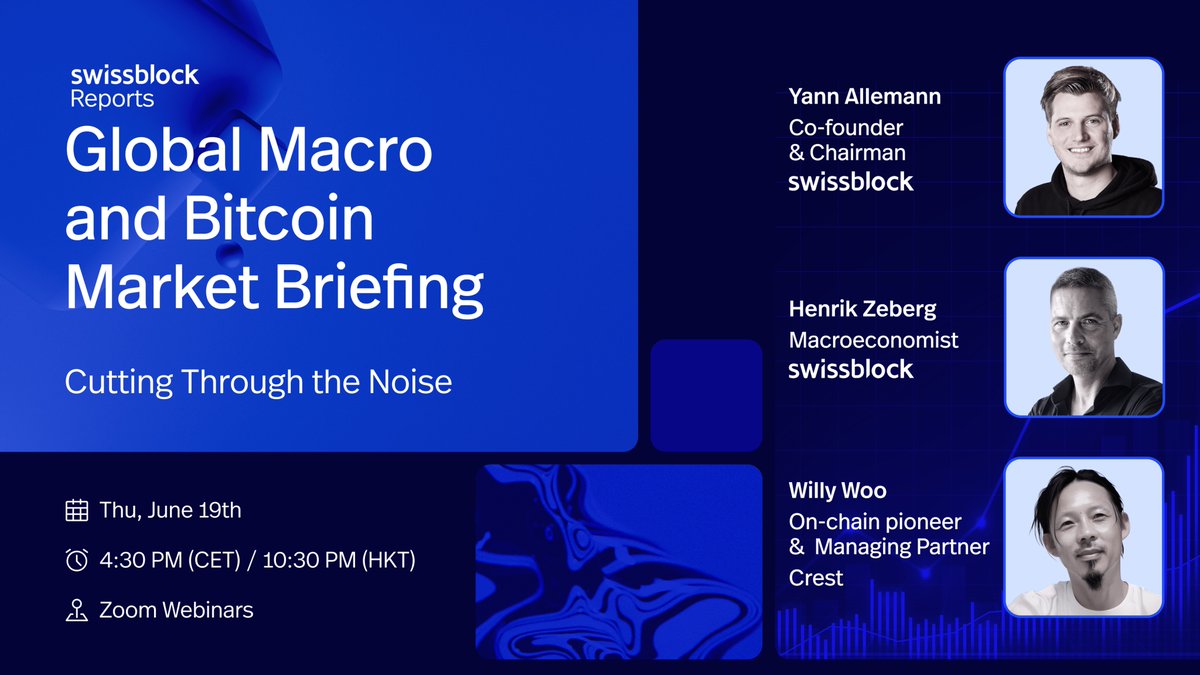 swissblock
Reports

Global Macro and Bitcoin Market Briefing

Cutting Through the Noise

Thu, June 19th

4:30 PM (CET) / 10:30 PM (HKT)

Zoom Webinars

Yann Allemann
Co-founder & Chairman
swissblock

Henrik Zeberg
Macroeconomist
swissblock

Willy Woo
On-chain pioneer & Managing Partner
Crest